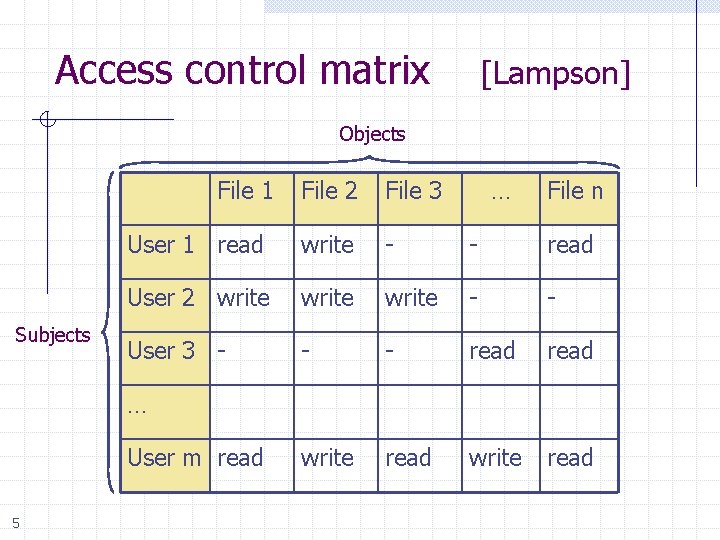 Access control matrix [Lampson]

Objects

Subjects

| | File 1 | File 2 | File 3 | … | File n |
|---|---|---|---|---|---|
| User 1 | read | write | - | - | read |
| User 2 | write | write | write | - | - |
| User 3 | - | - | - | read | read |
| … | | | | | |
| User m | read | write | read | write | read |

5